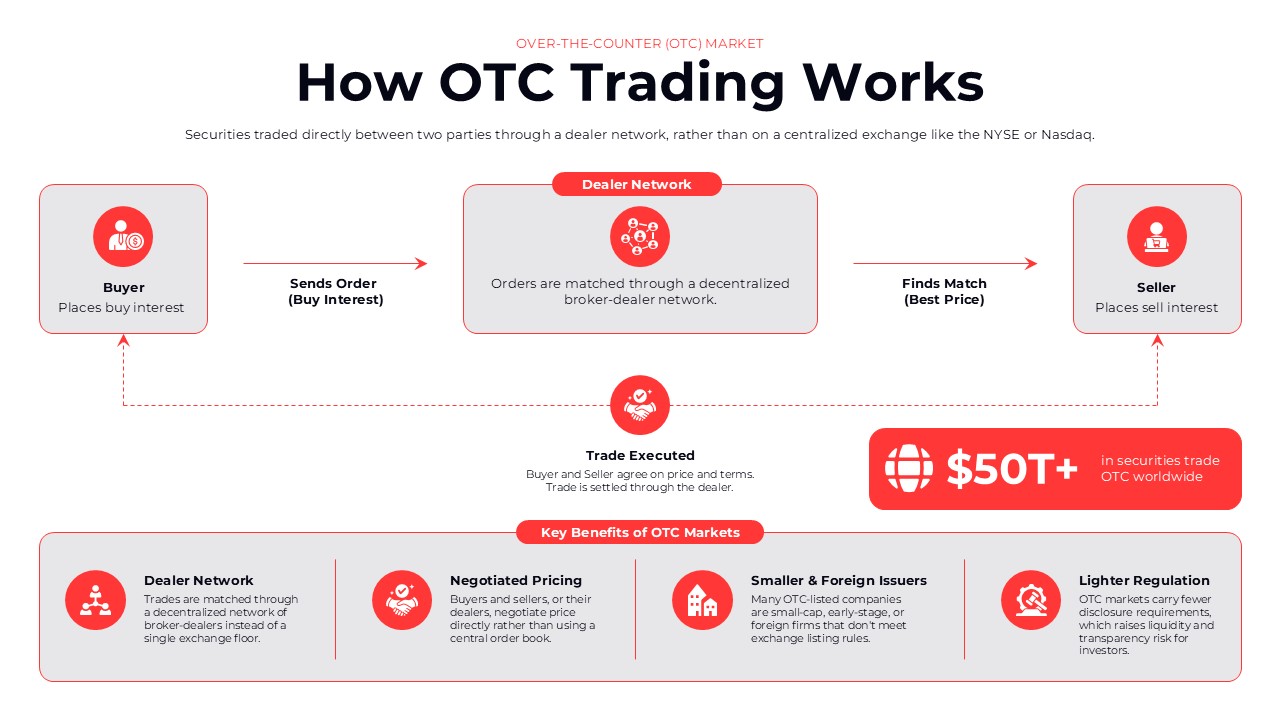 OVER-THE-COUNTER (OTC) MARKET

How OTC Trading Works

Securities traded directly between two parties through a dealer network, rather than on a centralized exchange like the NYSE or Nasdaq.

Buyer
Places buy interest

Sends Order
(Buy Interest)

Dealer Network
Orders are matched through a decentralized broker-dealer network.

Finds Match
(Best Price)

Seller
Places sell interest

Trade Executed
Buyer and Seller agree on price and terms.
Trade is settled through the dealer.

$50T+ in securities trade OTC worldwide

Key Benefits of OTC Markets

Dealer Network
Trades are matched through a decentralized network of broker-dealers instead of a single exchange floor.

Negotiated Pricing
Buyers and sellers, or their dealers, negotiate price directly rather than using a central order book.

Smaller & Foreign Issuers
Many OTC-listed companies are small-cap, early-stage, or foreign firms that don't meet exchange listing rules.

Lighter Regulation
OTC markets carry fewer disclosure requirements, which raises liquidity and transparency risk for investors.